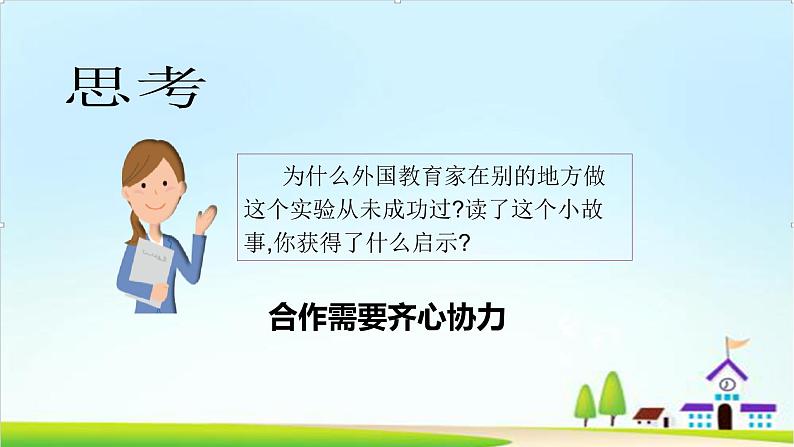 思考

为什么外国教育家在别的地方做这个实验从未成功过?读了这个小故事,你获得了什么启示?

合作需要齐心协力